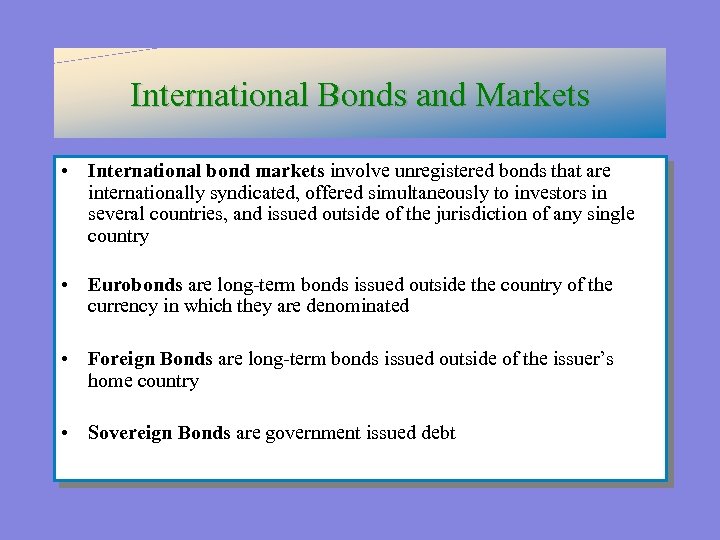 International Bonds and Markets

• International bond markets involve unregistered bonds that are internationally syndicated, offered simultaneously to investors in several countries, and issued outside of the jurisdiction of any single country

• Eurobonds are long-term bonds issued outside the country of the currency in which they are denominated

• Foreign Bonds are long-term bonds issued outside of the issuer's home country

• Sovereign Bonds are government issued debt